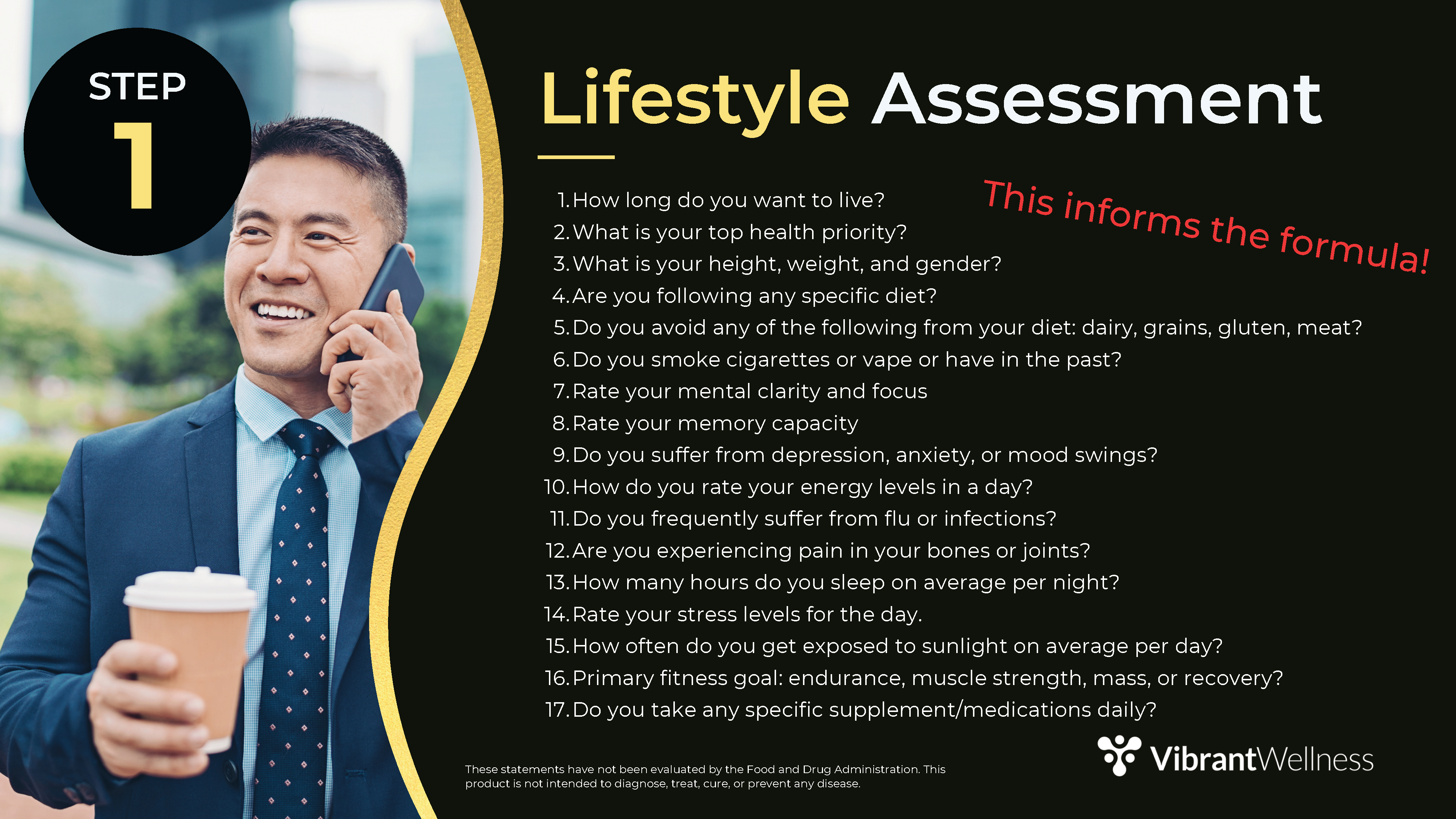 STEP
1

Lifestyle Assessment

This informs the formula!

1. How long do you want to live?
2. What is your top health priority?
3. What is your height, weight, and gender?
4. Are you following any specific diet?
5. Do you avoid any of the following from your diet: dairy, grains, gluten, meat?
6. Do you smoke cigarettes or vape or have in the past?
7. Rate your mental clarity and focus
8. Rate your memory capacity
9. Do you suffer from depression, anxiety, or mood swings?
10. How do you rate your energy levels in a day?
11. Do you frequently suffer from flu or infections?
12. Are you experiencing pain in your bones or joints?
13. How many hours do you sleep on average per night?
14. Rate your stress levels for the day.
15. How often do you get exposed to sunlight on average per day?
16. Primary fitness goal: endurance, muscle strength, mass, or recovery?
17. Do you take any specific supplement/medications daily?

These statements have not been evaluated by the Food and Drug Administration. This product is not intended to diagnose, treat, cure, or prevent any disease.

VibrantWellness